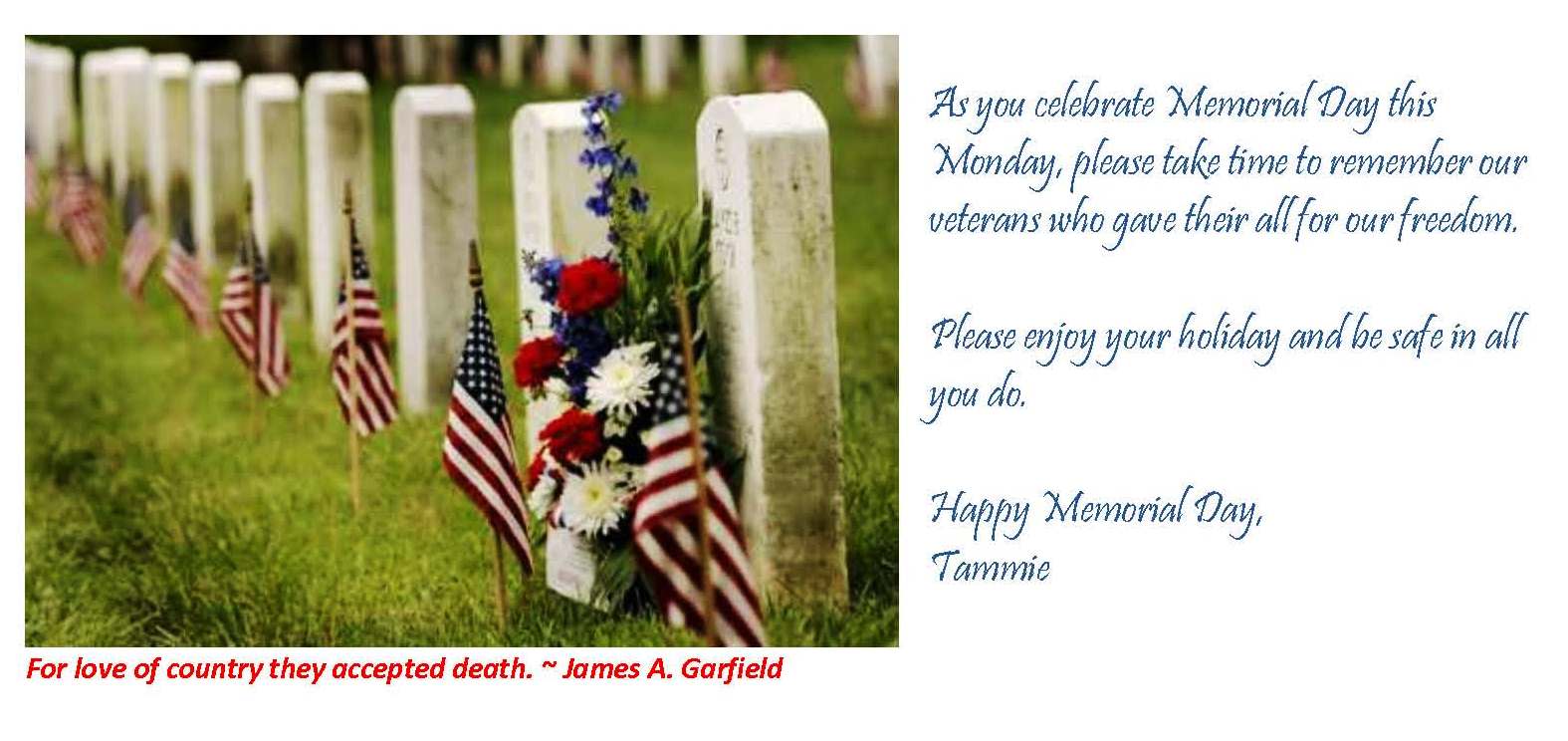 For love of country they accepted death. ~ James A. Garfield

As you celebrate Memorial Day this Monday, please take time to remember our veterans who gave their all for our freedom.

Please enjoy your holiday and be safe in all you do.

Happy Memorial Day,
Tammie